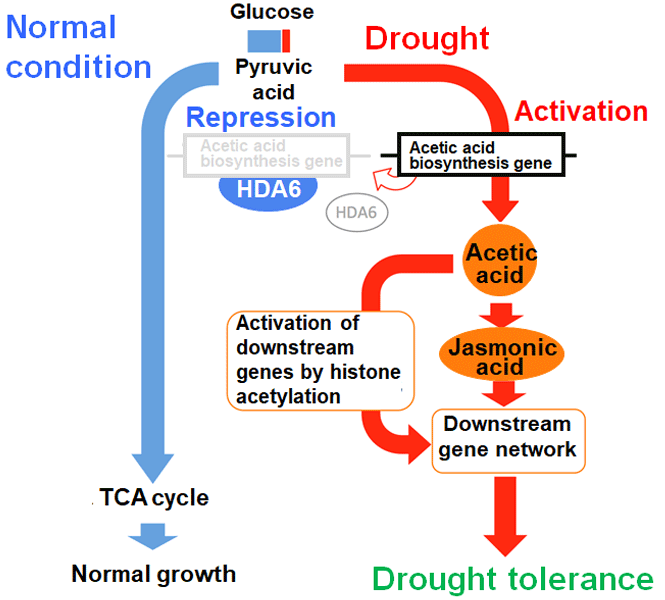 Normal condition

Glucose

Pyruvic acid

Drought

Repression

Activation

Acetic acid biosynthesis gene

HDA6

Acetic acid biosynthesis gene

HDA6

Acetic acid

Activation of downstream genes by histone acetylation

Jasmonic acid

Downstream gene network

TCA cycle

Normal growth

Drought tolerance